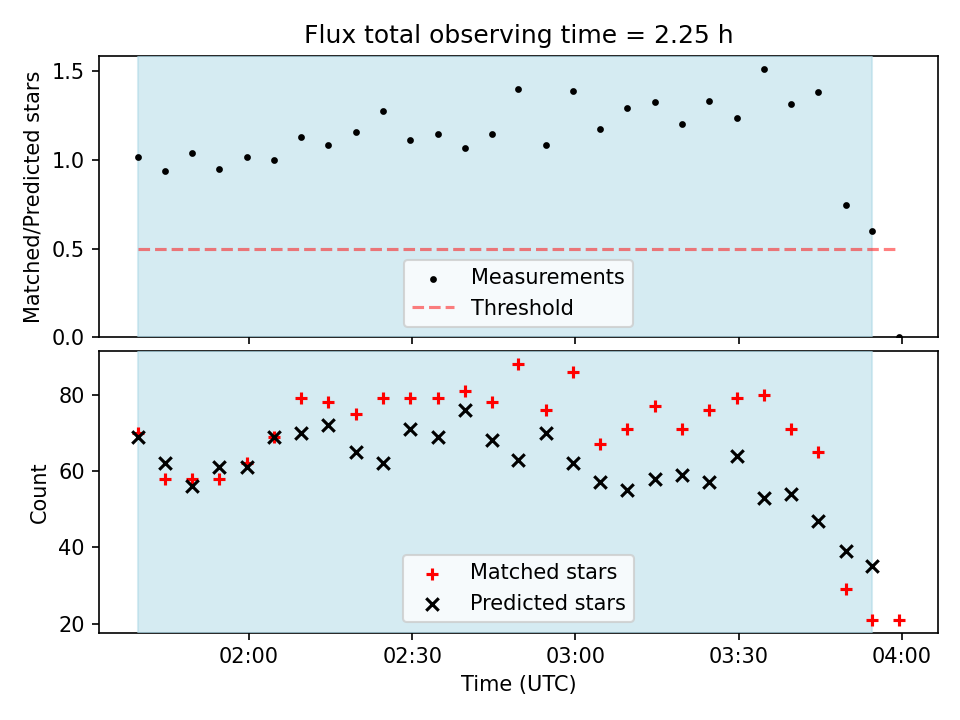 Flux total observing time = 2.25 h

Matched/Predicted stars

1.5
1.0
0.5
0.0

Measurements
Threshold

Count

80
60
40
20

Matched stars
Predicted stars

02:00
02:30
03:00
03:30
04:00

Time (UTC)